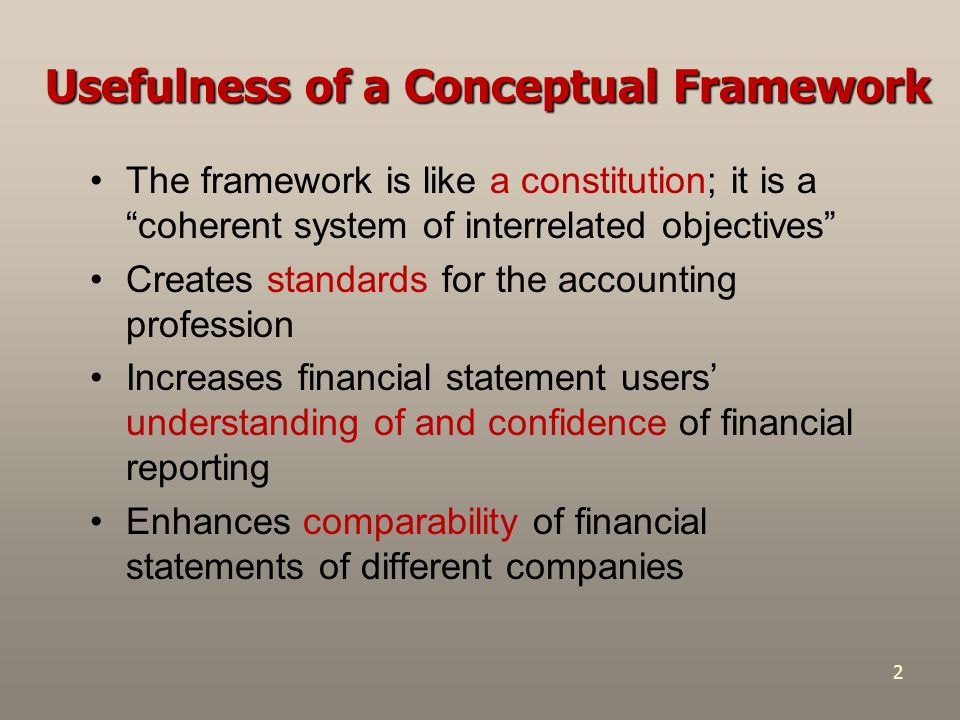 Usefulness of a Conceptual Framework

• The framework is like a constitution; it is a “coherent system of interrelated objectives”

• Creates standards for the accounting profession

• Increases financial statement users’ understanding of and confidence of financial reporting

• Enhances comparability of financial statements of different companies

2